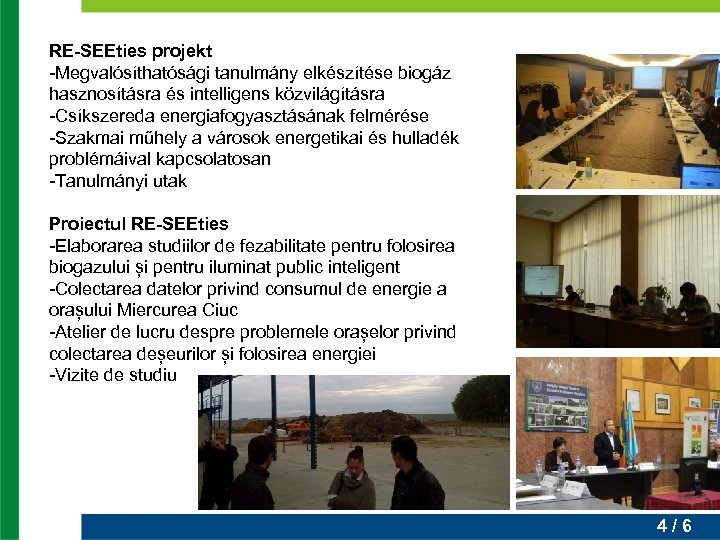 RE-SEEties projekt
-Megvalósíthatósági tanulmány elkészítése biogáz hasznosításra és intelligens közvilágításra
-Csíkszereda energiafogyasztásának felmérése
-Szakmai műhely a városok energetikai és hulladék problémáival kapcsolatosan
-Tanulmányi utak

Proiectul RE-SEEties
-Elaborarea studiilor de fezabilitate pentru folosirea biogazului și pentru iluminat public inteligent
-Colectarea datelor privind consumul de energie a orașului Miercurea Ciuc
-Atelier de lucru despre problemele orașelor privind colectarea deșeurilor și folosirea energiei
-Vizite de studiu

4 / 6